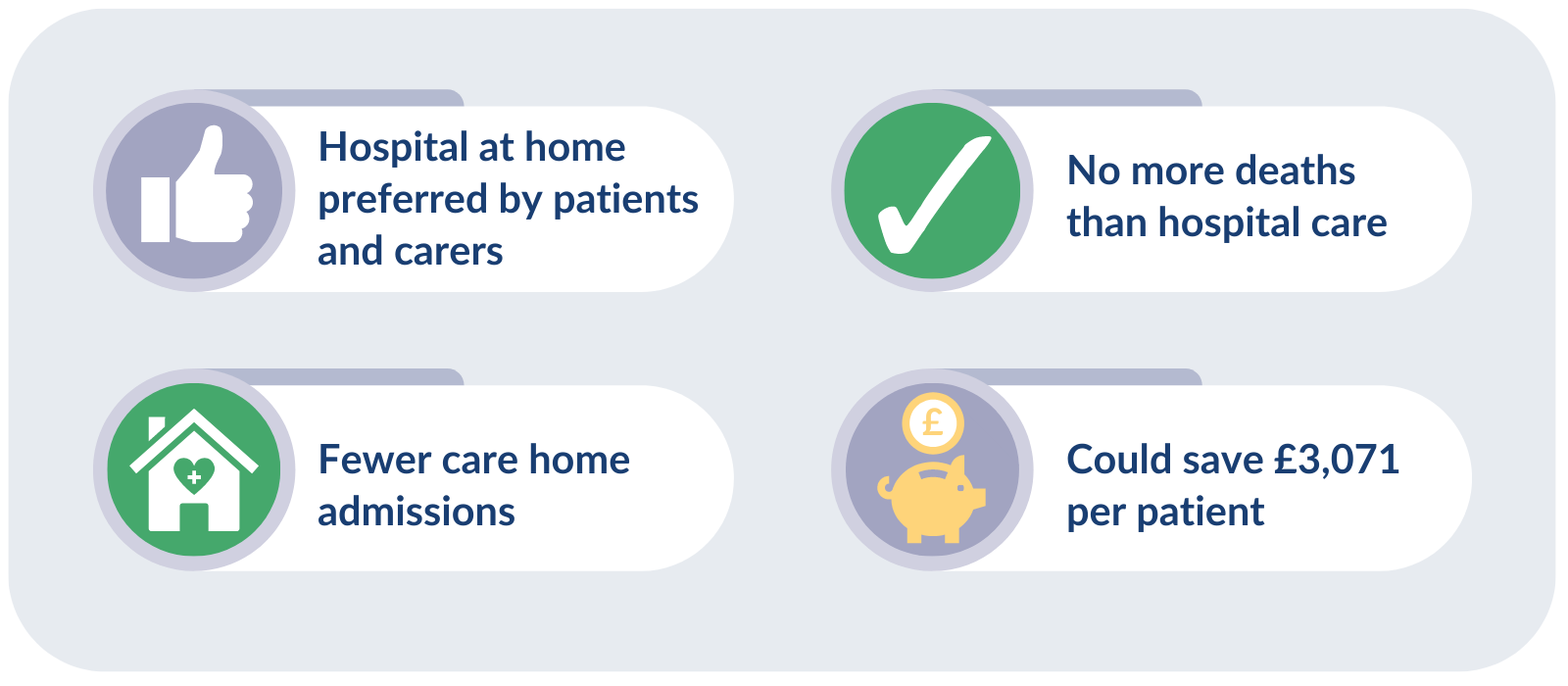 Hospital at home preferred by patients and carers

No more deaths than hospital care

Fewer care home admissions

£

Could save £3,071 per patient